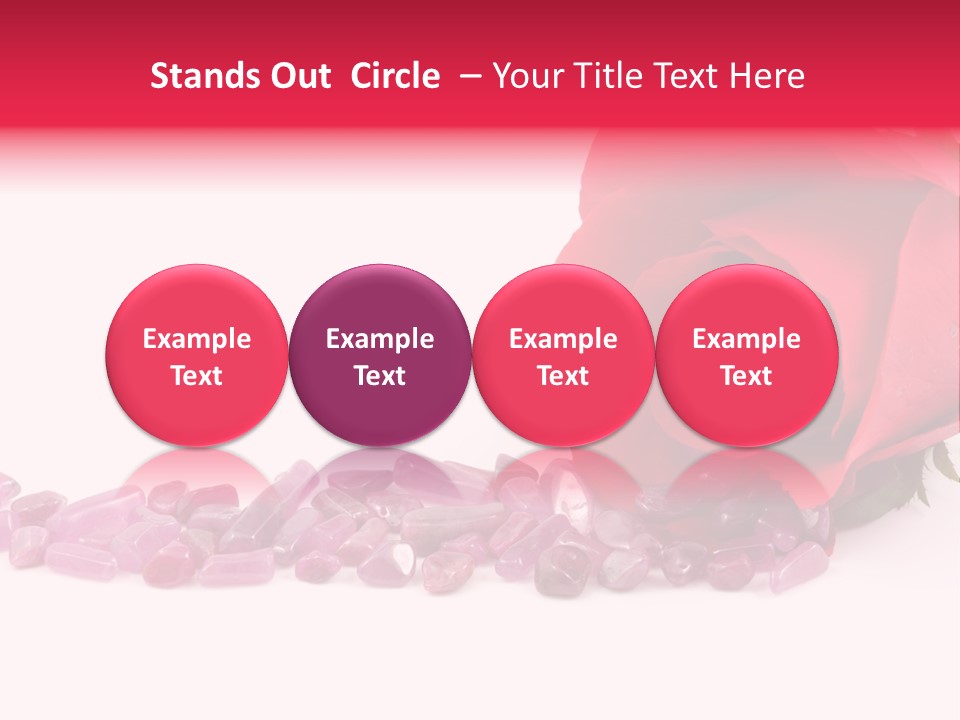 Stands Out Circle – Your Title Text Here

Example Text

Example Text

Example Text

Example Text